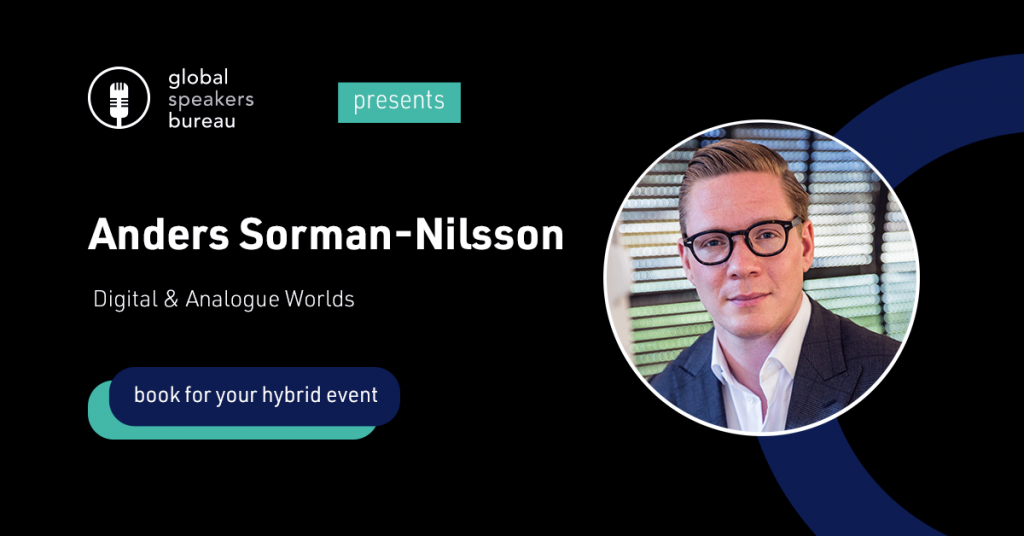 global speakers bureau

presents

Anders Sorman-Nilsson

Digital & Analogue Worlds

book for your hybrid event